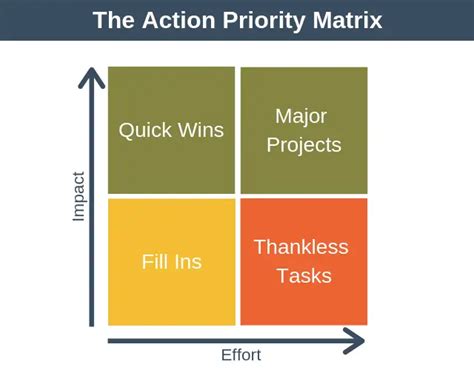 The Action Priority Matrix

Impact

Quick Wins

Major Projects

Fill Ins

Thankless Tasks

Effort